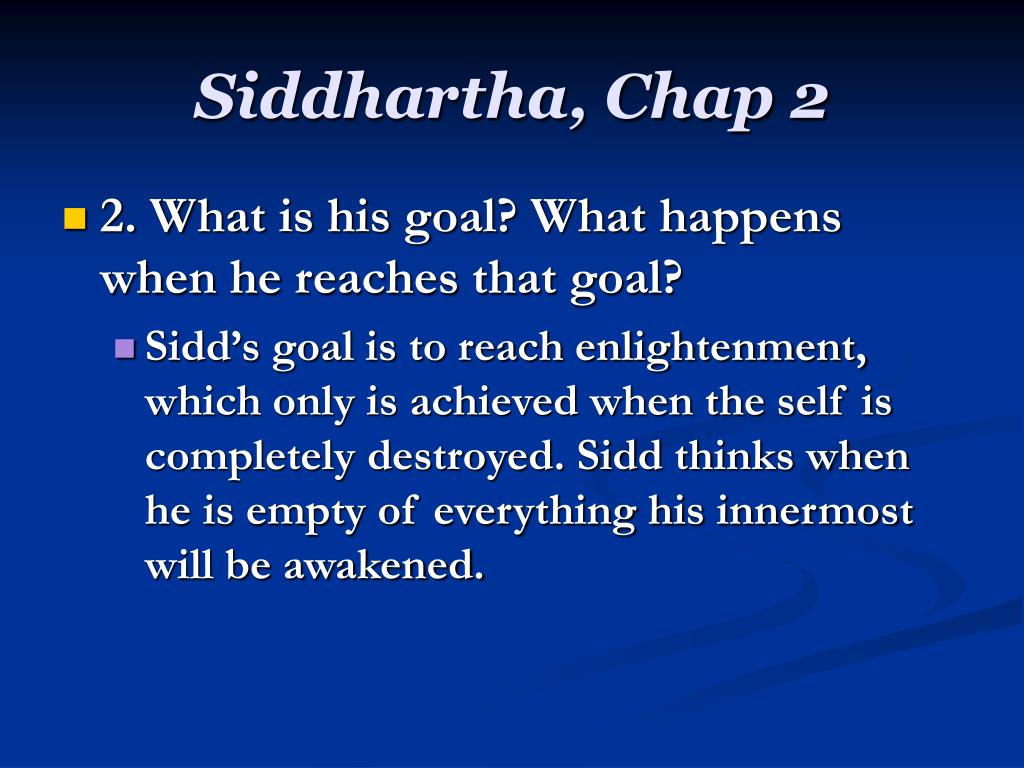 Siddhartha, Chap 2

2. What is his goal? What happens when he reaches that goal?

Sidd's goal is to reach enlightenment, which only is achieved when the self is completely destroyed. Sidd thinks when he is empty of everything his innermost will be awakened.